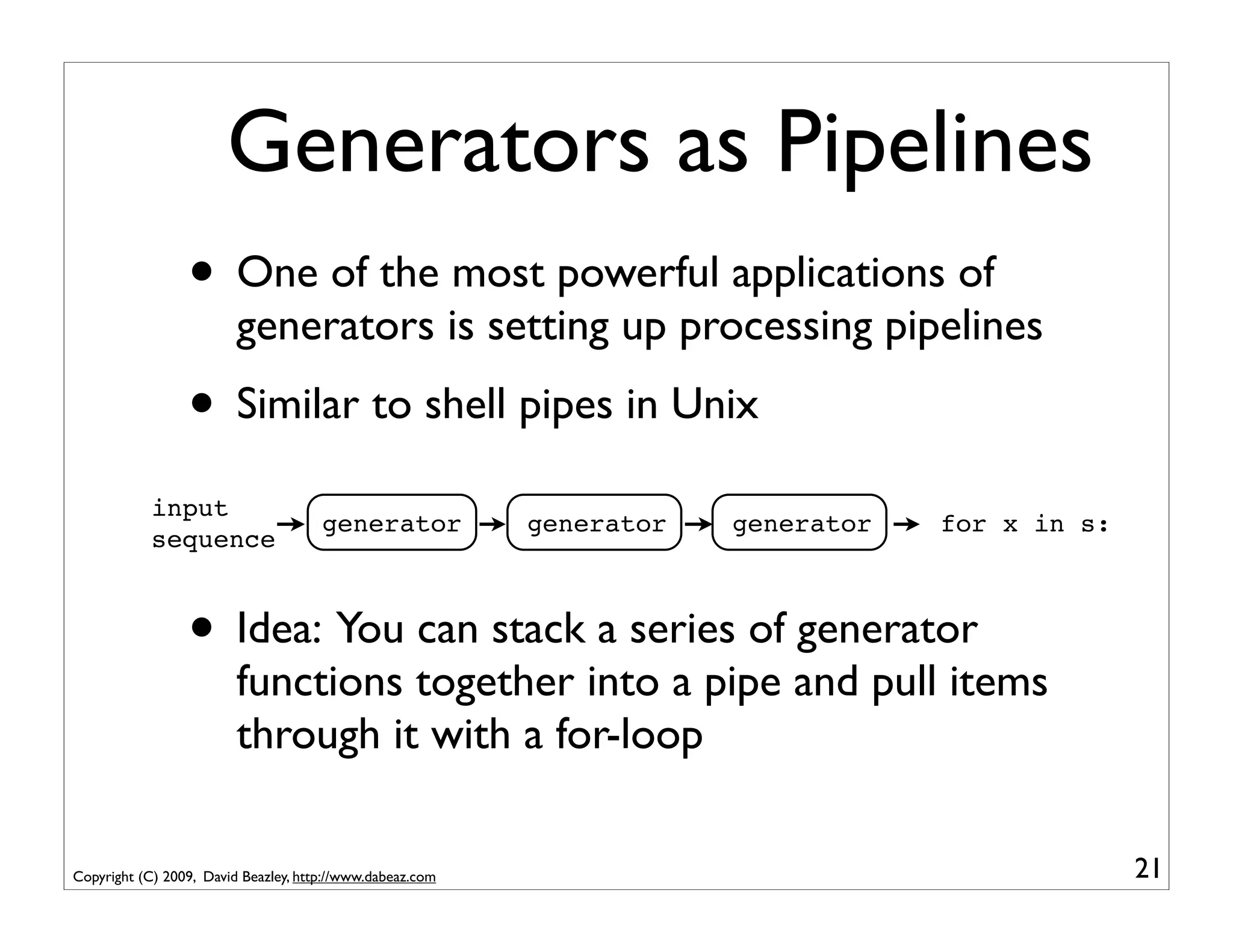 Generators as Pipelines

• One of the most powerful applications of generators is setting up processing pipelines

• Similar to shell pipes in Unix

input sequence → generator → generator → generator → for x in s:

• Idea: You can stack a series of generator functions together into a pipe and pull items through it with a for-loop

Copyright (C) 2009, David Beazley, http://www.dabeaz.com

21